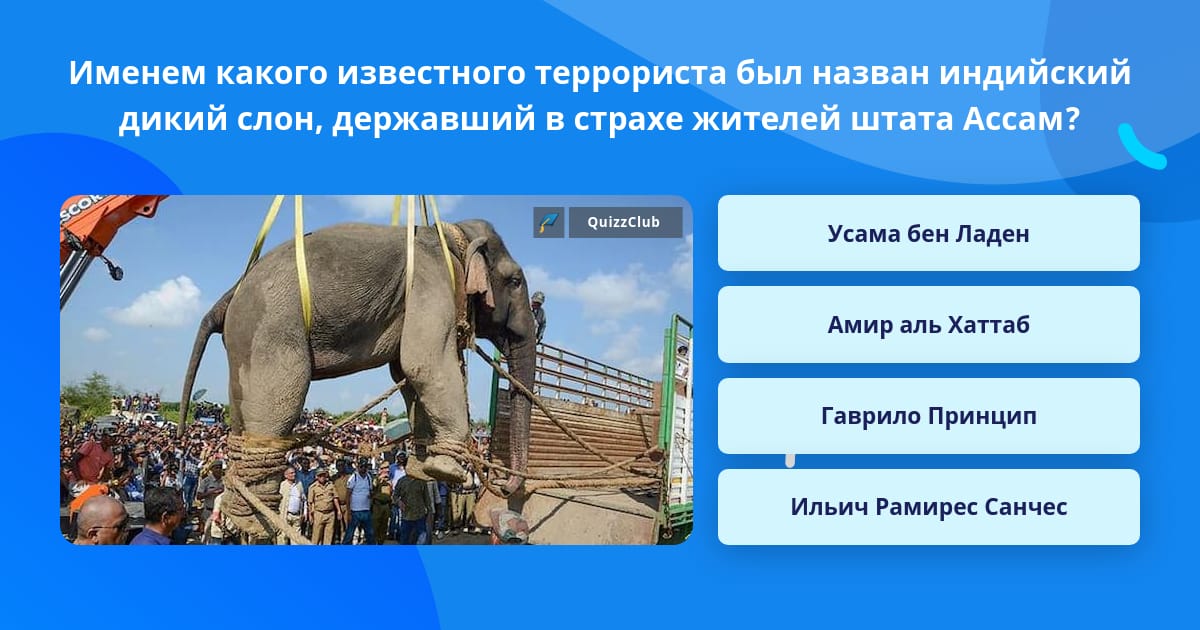 Именем какого известного террориста был назван индийский дикий слон, державший в страхе жителей штата Ассам?

QuizzClub

Усама бен Ладен

Амир аль Хаттаб

Гаврило Принцип

Ильич Рамирес Санчес